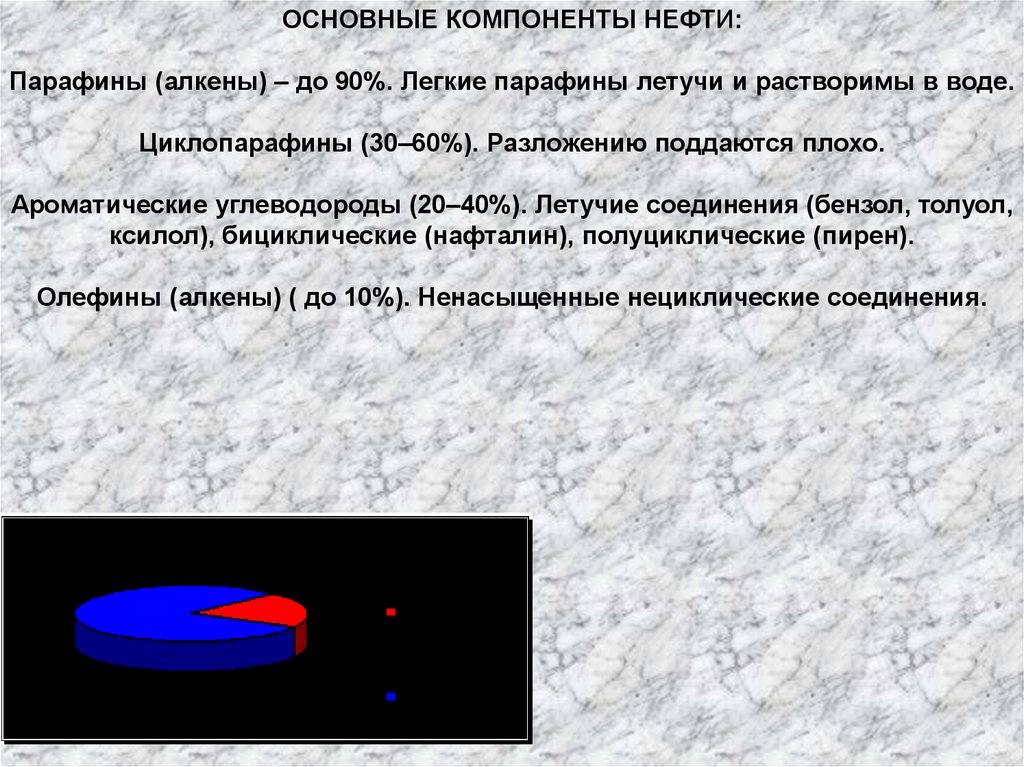 ОСНОВНЫЕ КОМПОНЕНТЫ НЕФТИ:

Парафины (алкены) – до 90%. Легкие парафины летучи и растворимы в воде.

Циклопарафины (30–60%). Разложению поддаются плохо.

Ароматические углеводороды (20–40%). Летучие соединения (бензол, толуол, ксилол), бициклические (нафталин), полуциклические (пирен).

Олефины (алкены) ( до 10%). Ненасыщенные нециклические соединения.